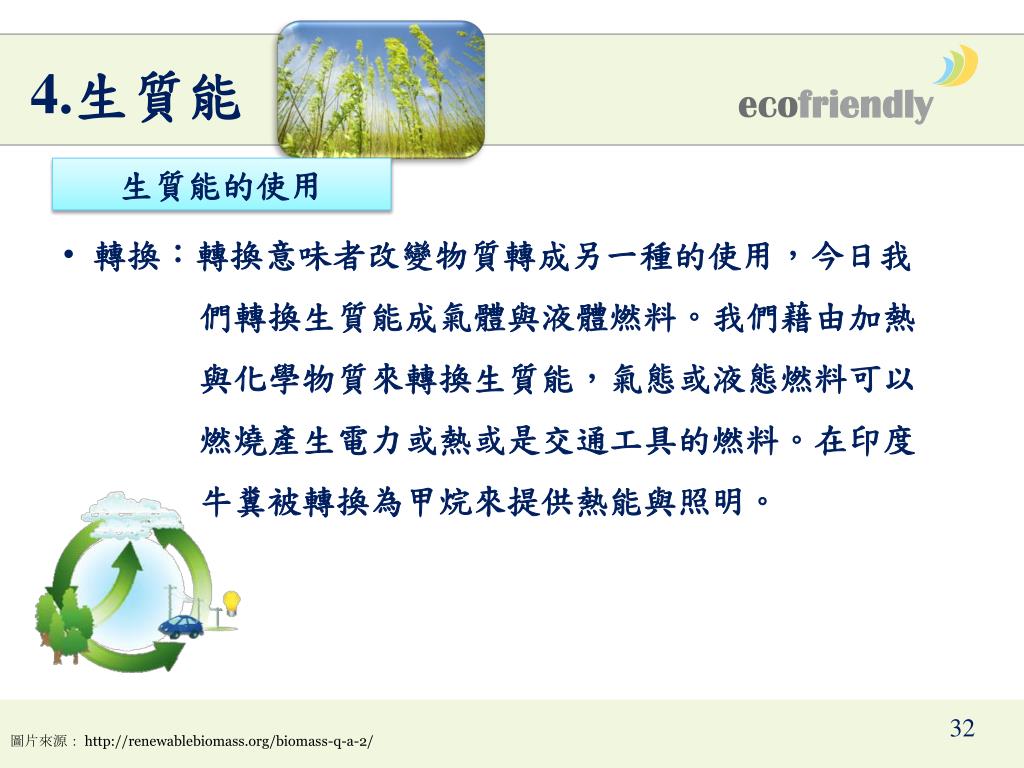 4.生質能

ecofriendly

生質能的使用

• 轉換：轉換意味者改變物質轉成另一種的使用，今日我們轉換生質能成氣體與液體燃料。我們藉由加熱與化學物質來轉換生質能，氣態或液態燃料可以燃燒產生電力或熱或是交通工具的燃料。在印度牛糞被轉換為甲烷來提供熱能與照明。

圖片來源： http://renewablebiomass.org/biomass-q-a-2/

32